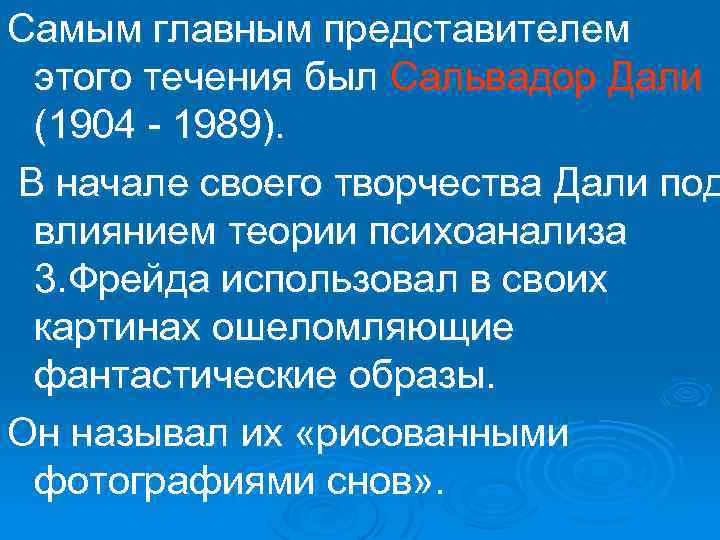 Самым главным представителем этого течения был Сальвадор Дали (1904 - 1989).

В начале своего творчества Дали под влиянием теории психоанализа З.Фрейда использовал в своих картинах ошеломляющие фантастические образы.

Он называл их «рисованными фотографиями снов».